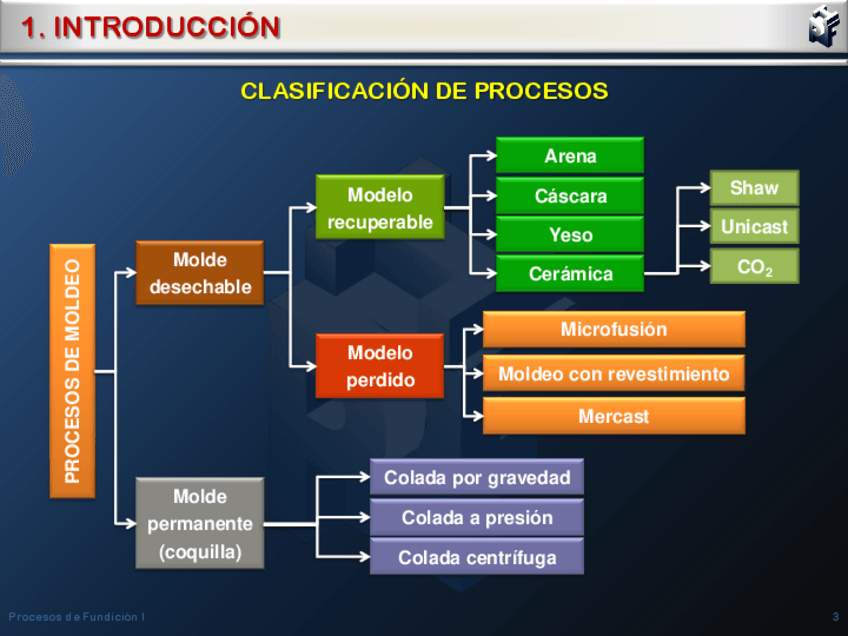 1. INTRODUCCIÓN

CLASIFICACIÓN DE PROCESOS

PROCESOS DE MOLDEO

Molde desechable

Modelo recuperable

Arena

Cáscara

Yeso

Cerámica

Shaw

Unicast

$CO_2$

Modelo perdido

Microfusión

Moldeo con revestimiento

Mercast

Molde permanente (coquilla)

Colada por gravedad

Colada a presión

Colada centrífuga

Procesos de Fundición I

3